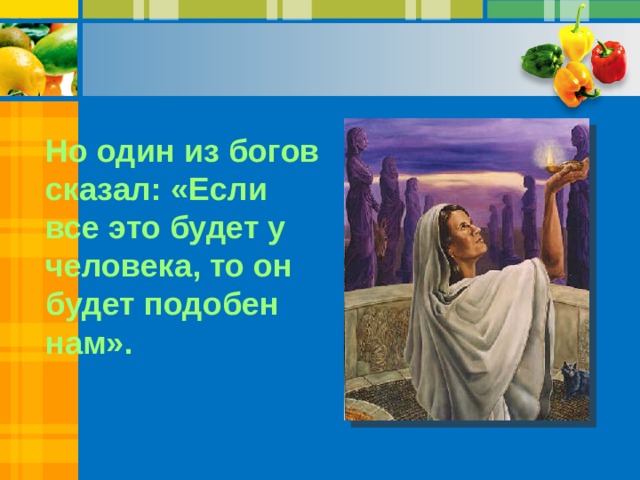 Но один из богов сказал: «Если все это будет у человека, то он будет подобен нам».